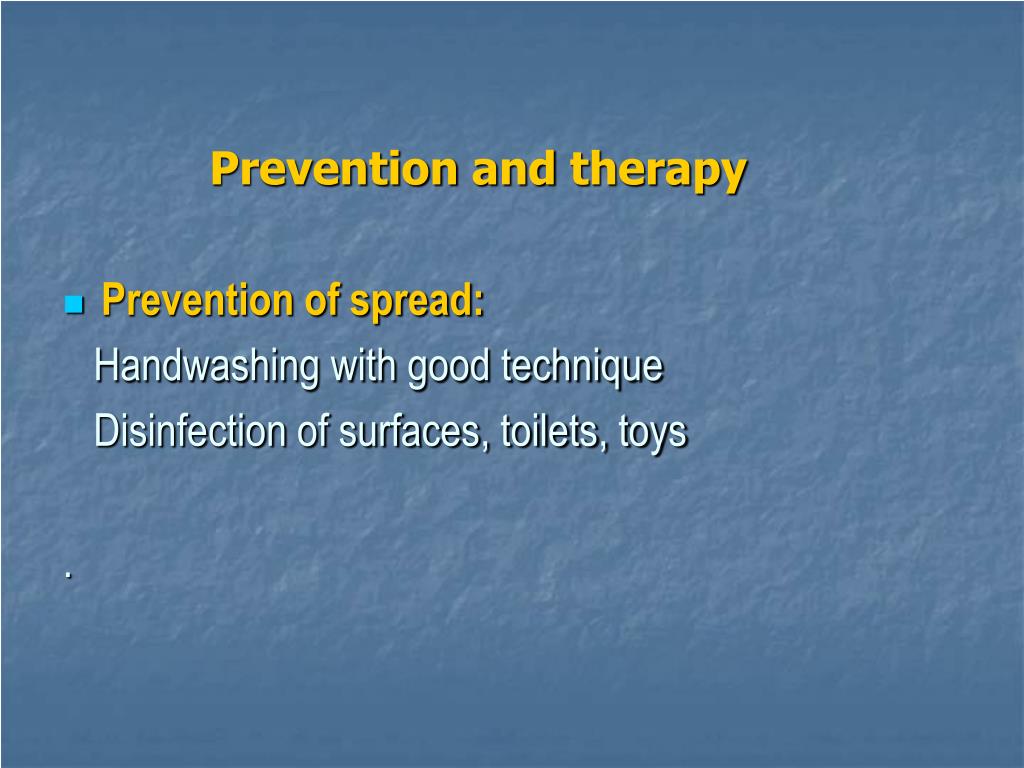 Prevention and therapy

Prevention of spread:
Handwashing with good technique
Disinfection of surfaces, toilets, toys

.